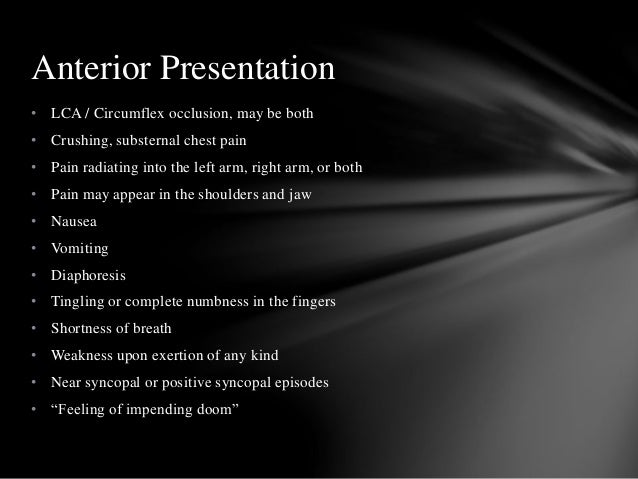 Anterior Presentation

• LCA / Circumflex occlusion, may be both
• Crushing, substernal chest pain
• Pain radiating into the left arm, right arm, or both
• Pain may appear in the shoulders and jaw
• Nausea
• Vomiting
• Diaphoresis
• Tingling or complete numbness in the fingers
• Shortness of breath
• Weakness upon exertion of any kind
• Near syncopal or positive syncopal episodes
• “Feeling of impending doom”